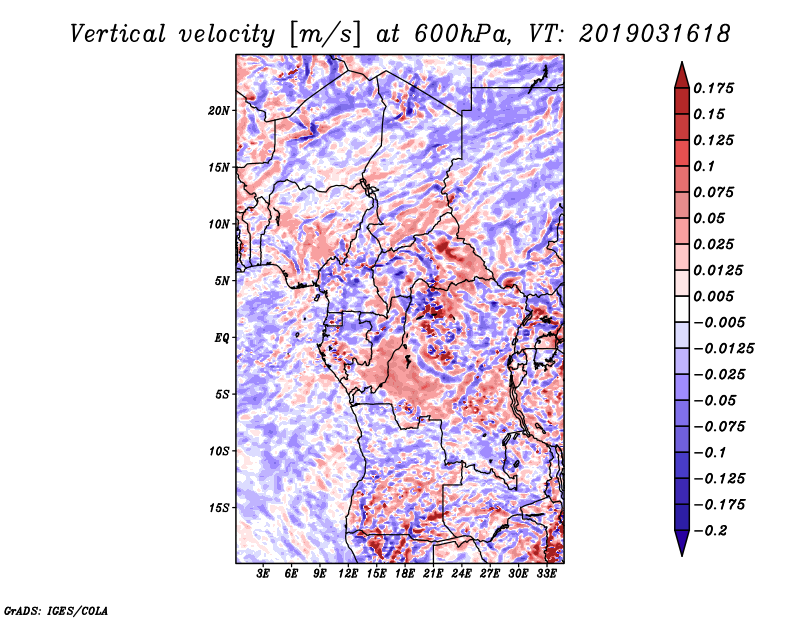 Vertical velocity [m/s] at 600hPa, VT: 2019031618

20N
15N
10N
5N
EQ
5S
10S
15S

3E 6E 9E 12E 15E 18E 21E 24E 27E 30E 33E

0.175
0.15
0.125
0.1
0.075
0.05
0.025
0.0125
0.005
−0.005
−0.0125
−0.025
−0.05
−0.075
−0.1
−0.125
−0.175
−0.2

GrADS: IGES/COLA